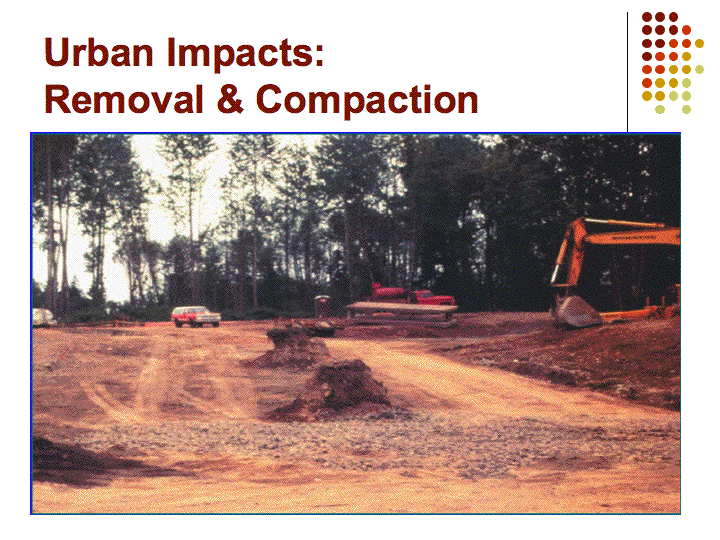 Urban Impacts:
Removal & Compaction